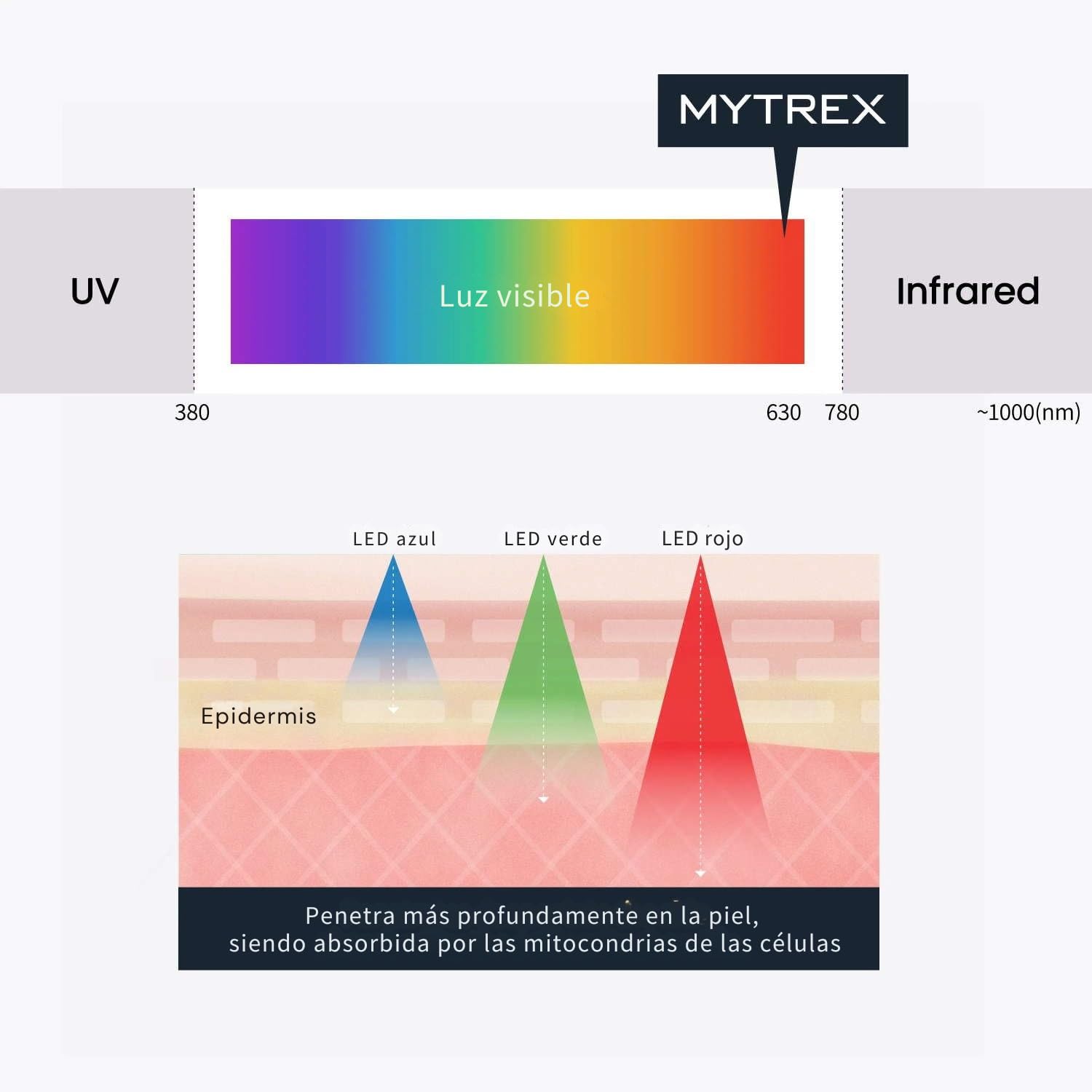 MYTREX

UV

Luz visible

Infrared

380

630

780

~1000(nm)

LED azul

LED verde

LED rojo

Epidermis

Penetra más profundamente en la piel, siendo absorbida por las mitocondrias de las células